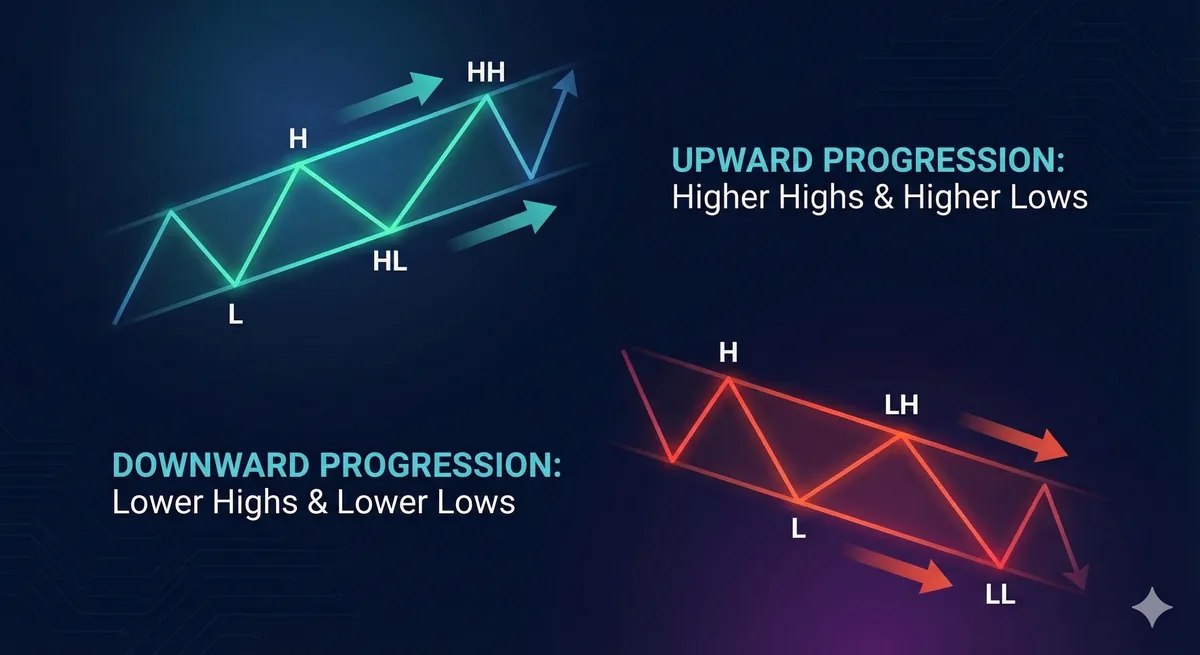 HH

H

HL

L

UPWARD PROGRESSION:
Higher Highs & Higher Lows

H

LH

L

LL

DOWNWARD PROGRESSION:
Lower Highs & Lower Lows